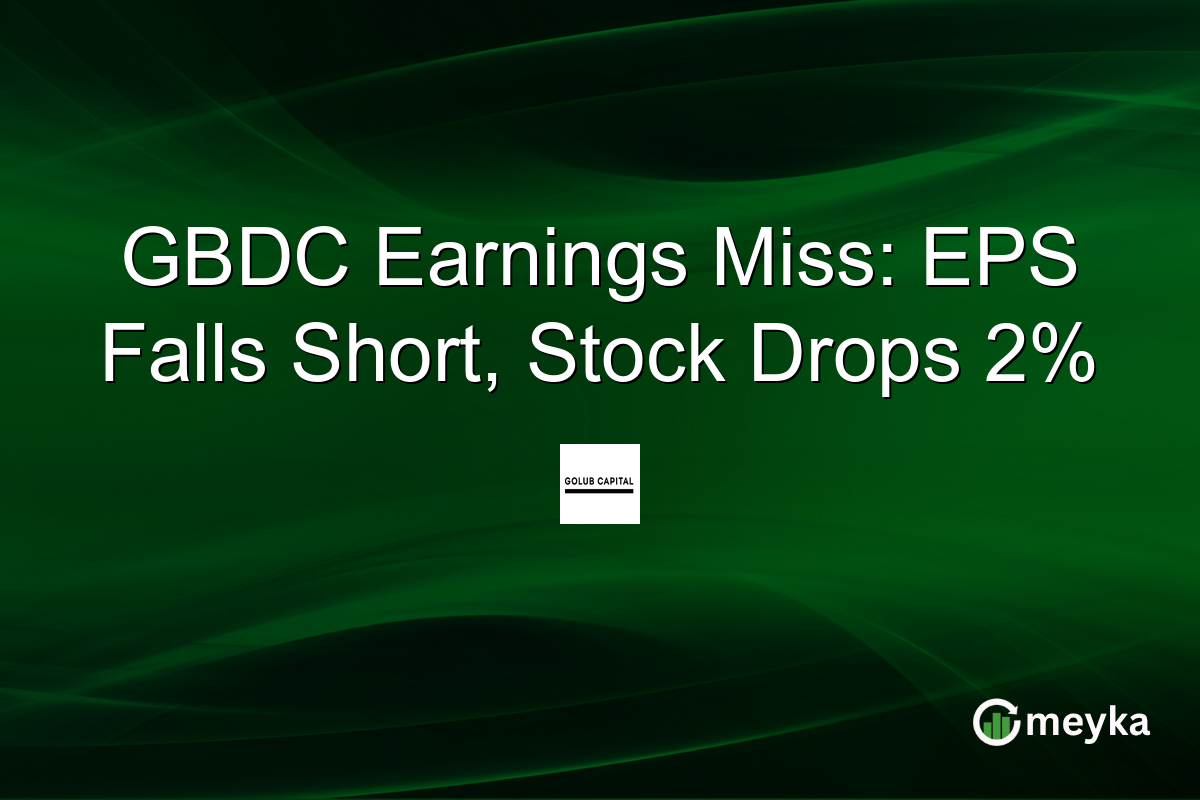 GBDC Earnings Miss: EPS Falls Short, Stock Drops 2%

GOLUB CAPITAL

meyka